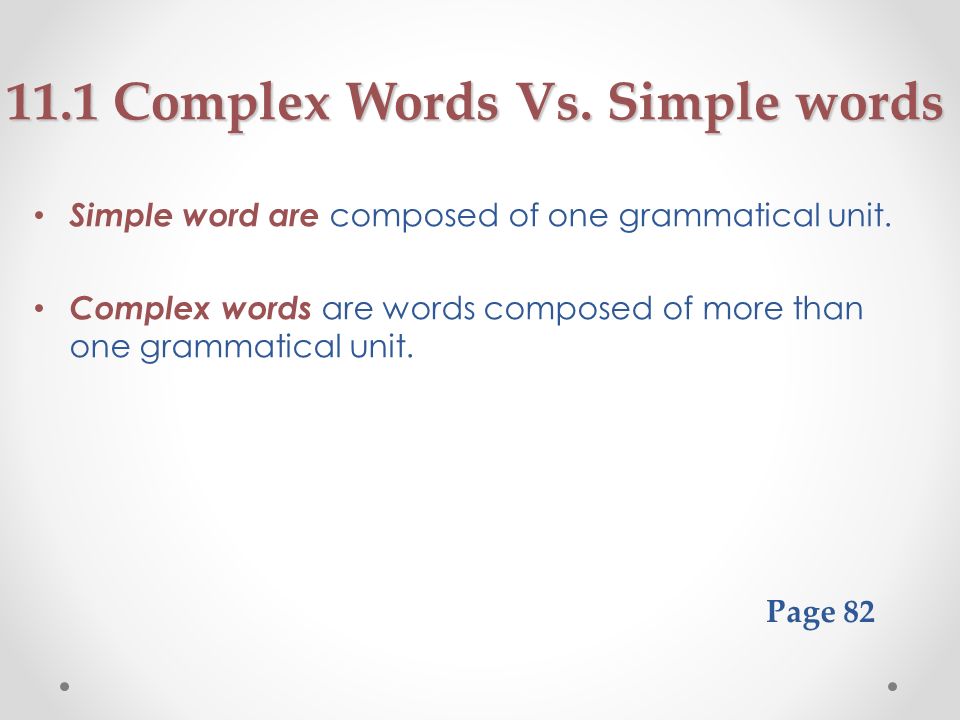 11.1 Complex Words Vs. Simple words

• Simple word are composed of one grammatical unit.

• Complex words are words composed of more than one grammatical unit.

Page 82